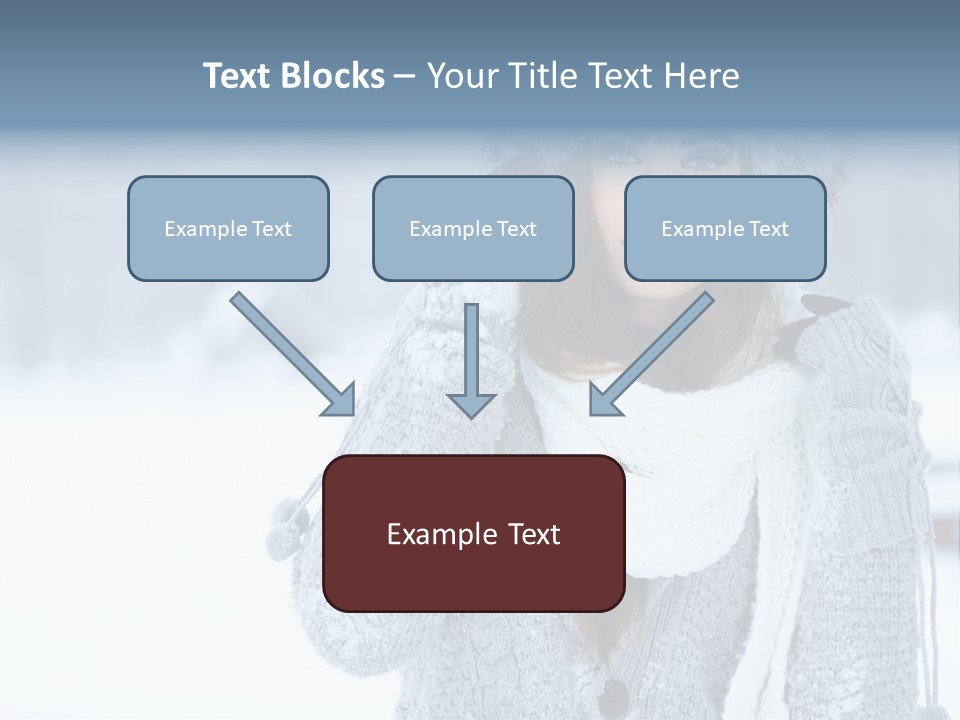 Text Blocks – Your Title Text Here

Example Text

Example Text

Example Text

Example Text